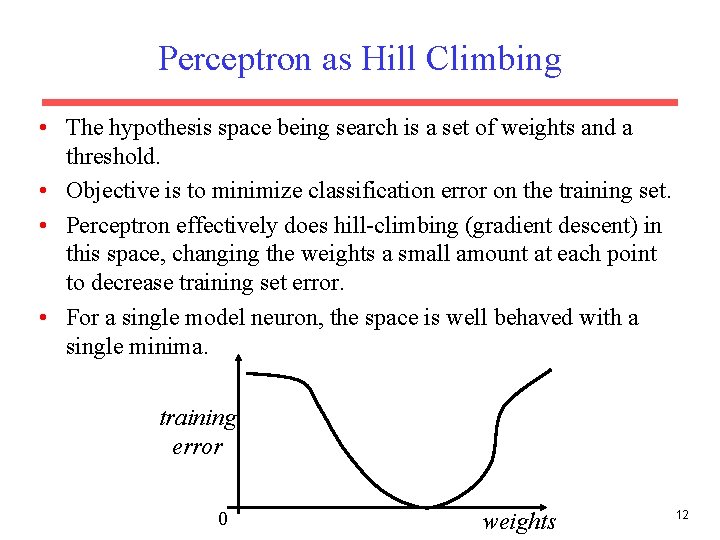 Perceptron as Hill Climbing

• The hypothesis space being search is a set of weights and a threshold.

• Objective is to minimize classification error on the training set.

• Perceptron effectively does hill-climbing (gradient descent) in this space, changing the weights a small amount at each point to decrease training set error.

• For a single model neuron, the space is well behaved with a single minima.

training error

0

weights

12